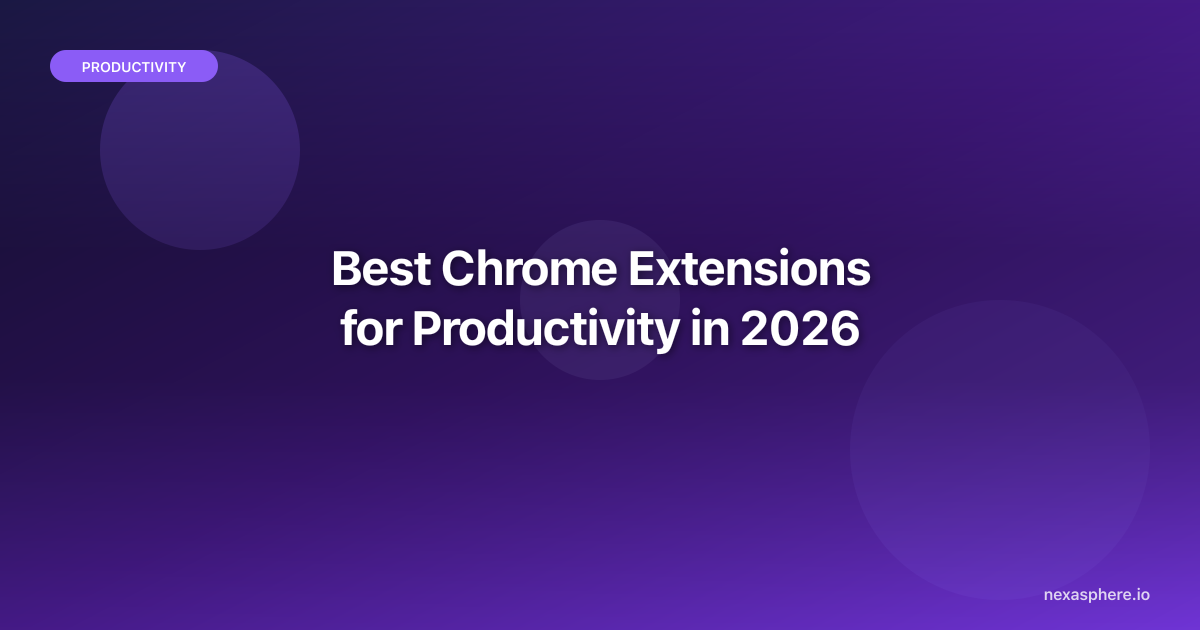 PRODUCTIVITY

Best Chrome Extensions for Productivity in 2026

nexasphere.io